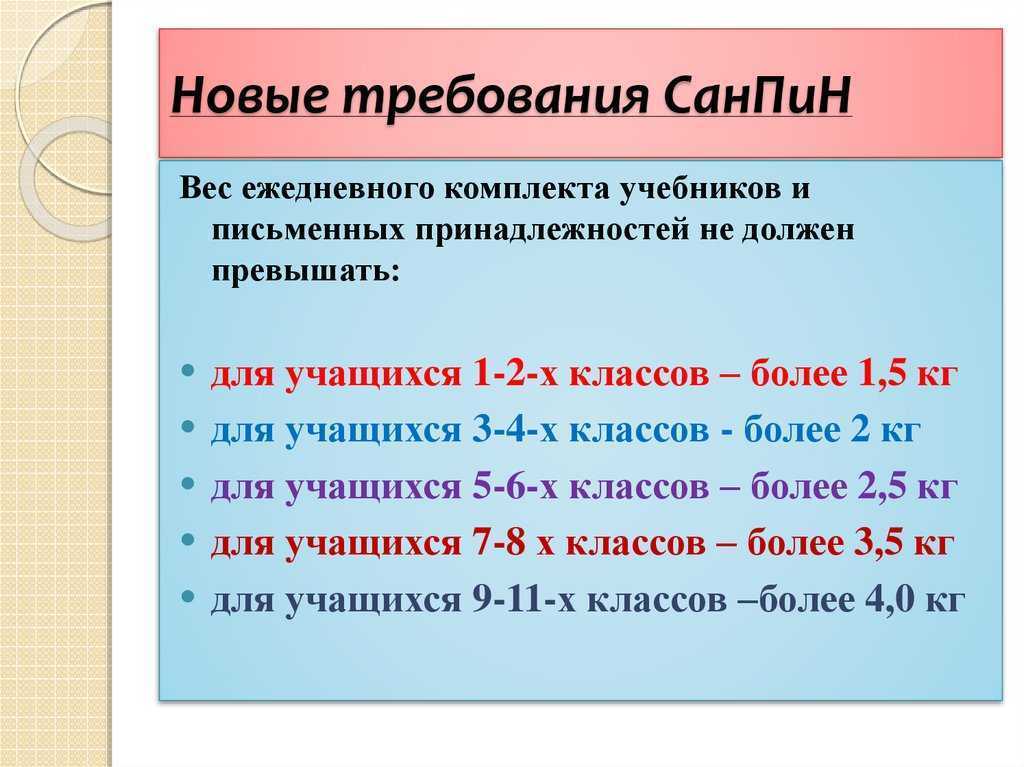 Новые требования СанПиН

Вес ежедневного комплекта учебников и письменных принадлежностей не должен превышать:

- для учащихся 1-2-х классов – более 1,5 кг
- для учащихся 3-4-х классов - более 2 кг
- для учащихся 5-6-х классов – более 2,5 кг
- для учащихся 7-8 х классов – более 3,5 кг
- для учащихся 9-11-х классов –более 4,0 кг